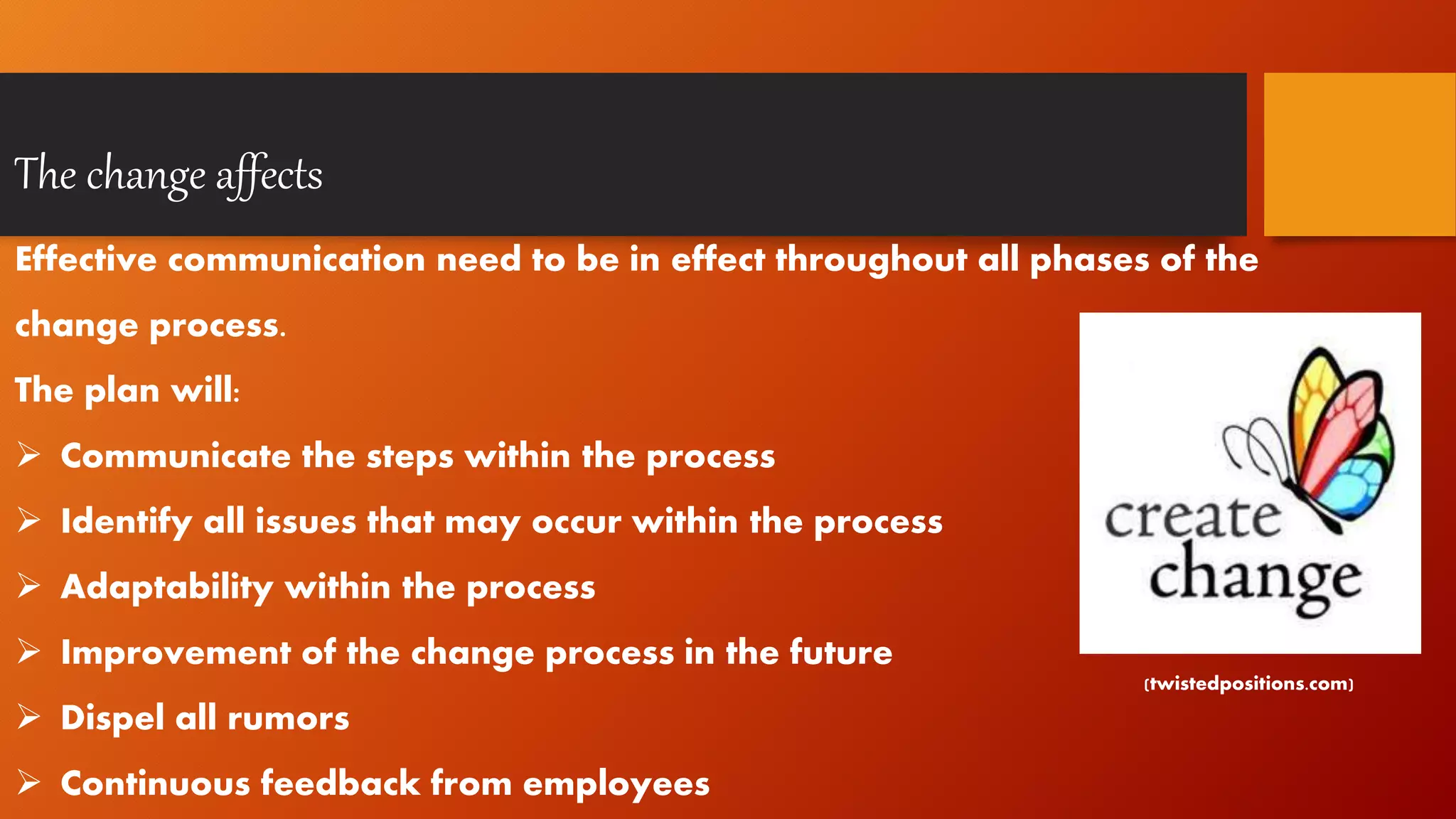 The change affects

Effective communication need to be in effect throughout all phases of the change process.

The plan will:

➢ Communicate the steps within the process

➢ Identify all issues that may occur within the process

➢ Adaptability within the process

➢ Improvement of the change process in the future

➢ Dispel all rumors

➢ Continuous feedback from employees

create change

(twistedpositions.com)